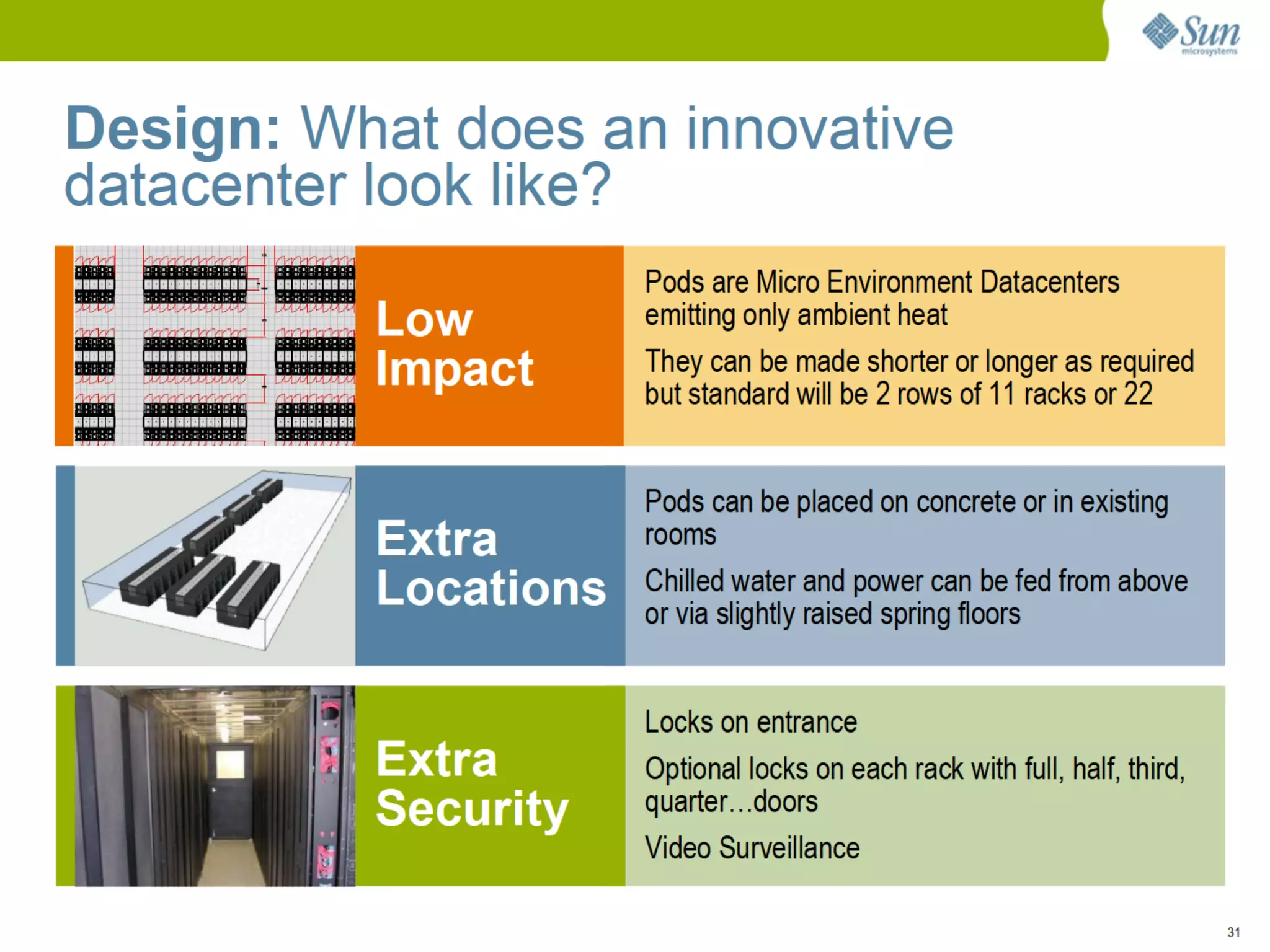 Sun microsystems

Design: What does an innovative datacenter look like?

Low Impact

Pods are Micro Environment Datacenters emitting only ambient heat

They can be made shorter or longer as required but standard will be 2 rows of 11 racks or 22

Extra Locations

Pods can be placed on concrete or in existing rooms

Chilled water and power can be fed from above or via slightly raised spring floors

Extra Security

Locks on entrance

Optional locks on each rack with full, half, third, quarter…doors

Video Surveillance

31